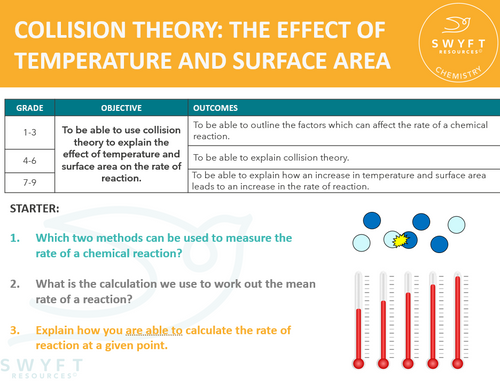 COLLISION THEORY: THE EFFECT OF TEMPERATURE AND SURFACE AREA

SWYFT RESOURCES© CHEMISTRY

| GRADE | OBJECTIVE | OUTCOMES |
|---|---|---|
| 1-3 | To be able to use collision theory to explain the effect of temperature and surface area on the rate of reaction. | To be able to outline the factors which can affect the rate of a chemical reaction. |
| 4-6 | | To be able to explain collision theory. |
| 7-9 | | To be able to explain how an increase in temperature and surface area leads to an increase in the rate of reaction. |

STARTER:

1. Which two methods can be used to measure the rate of a chemical reaction?

2. What is the calculation we use to work out the mean rate of a reaction?

3. Explain how you are able to calculate the rate of reaction at a given point.

SWYFT RESOURCES©